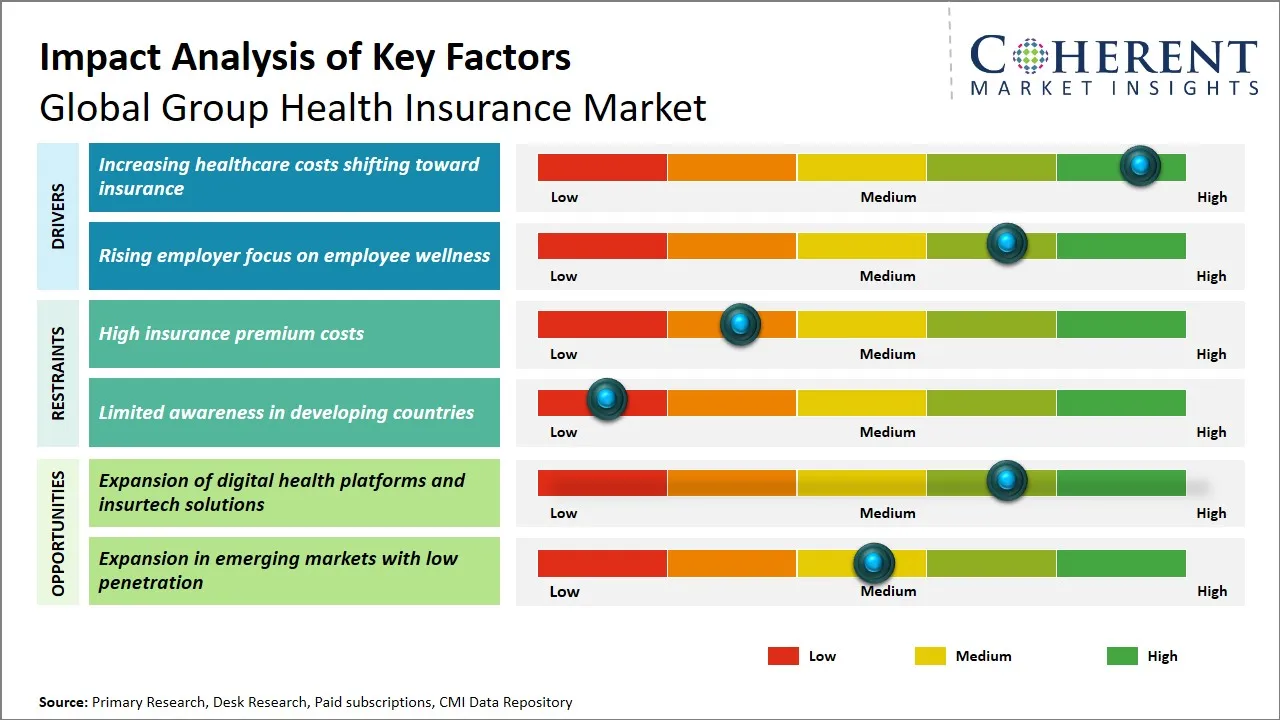 Impact Analysis of Key Factors
Global Group Health Insurance Market

COHERENT
MARKET INSIGHTS

DRIVERS
Increasing healthcare costs shifting toward insurance
Low Medium High

Rising employer focus on employee wellness
Low Medium High

RESTRAINTS
High insurance premium costs
Low Medium High

Limited awareness in developing countries
Low Medium High

OPPORTUNITIES
Expansion of digital health platforms and insurtech solutions
Low Medium High

Expansion in emerging markets with low penetration
Low Medium High

Low Medium High

Source: Primary Research, Desk Research, Paid subscriptions, CMI Data Repository